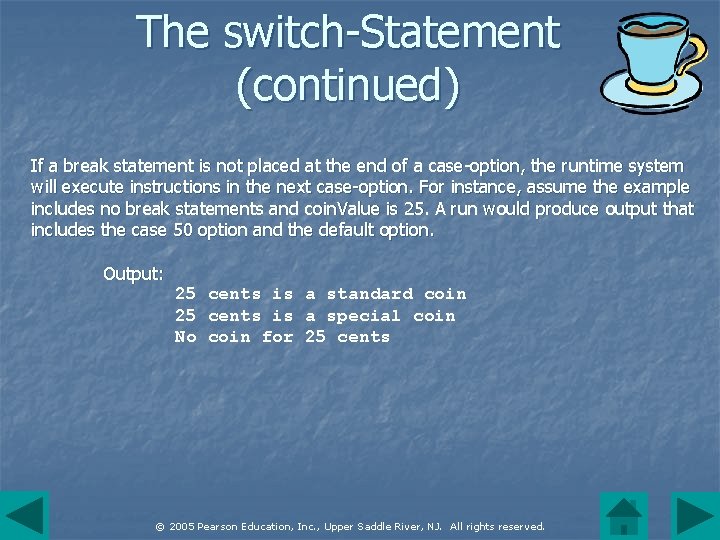 The switch-Statement (continued)

If a break statement is not placed at the end of a case-option, the runtime system will execute instructions in the next case-option. For instance, assume the example includes no break statements and coinValue is 25. A run would produce output that includes the case 50 option and the default option.

Output:
25 cents is a standard coin
25 cents is a special coin
No coin for 25 cents

© 2005 Pearson Education, Inc., Upper Saddle River, NJ. All rights reserved.